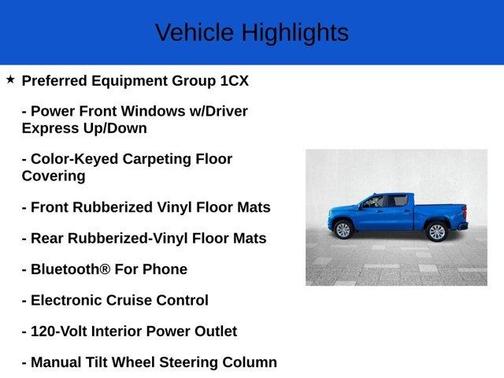 Vehicle Highlights

★ Preferred Equipment Group 1CX

- Power Front Windows w/Driver Express Up/Down

- Color-Keyed Carpeting Floor Covering

- Front Rubberized Vinyl Floor Mats

- Rear Rubberized-Vinyl Floor Mats

- Bluetooth® For Phone

- Electronic Cruise Control

- 120-Volt Interior Power Outlet

- Manual Tilt Wheel Steering Column